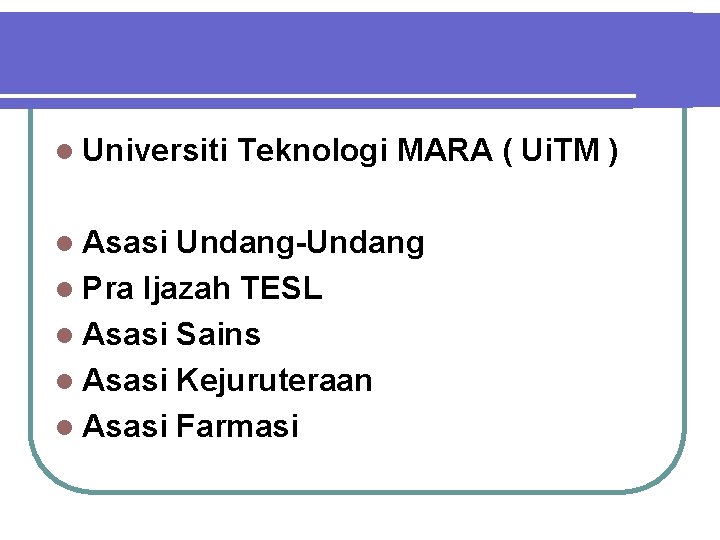 - Universiti Teknologi MARA ( UiTM )

- Asasi Undang-Undang
- Pra Ijazah TESL
- Asasi Sains
- Asasi Kejuruteraan
- Asasi Farmasi